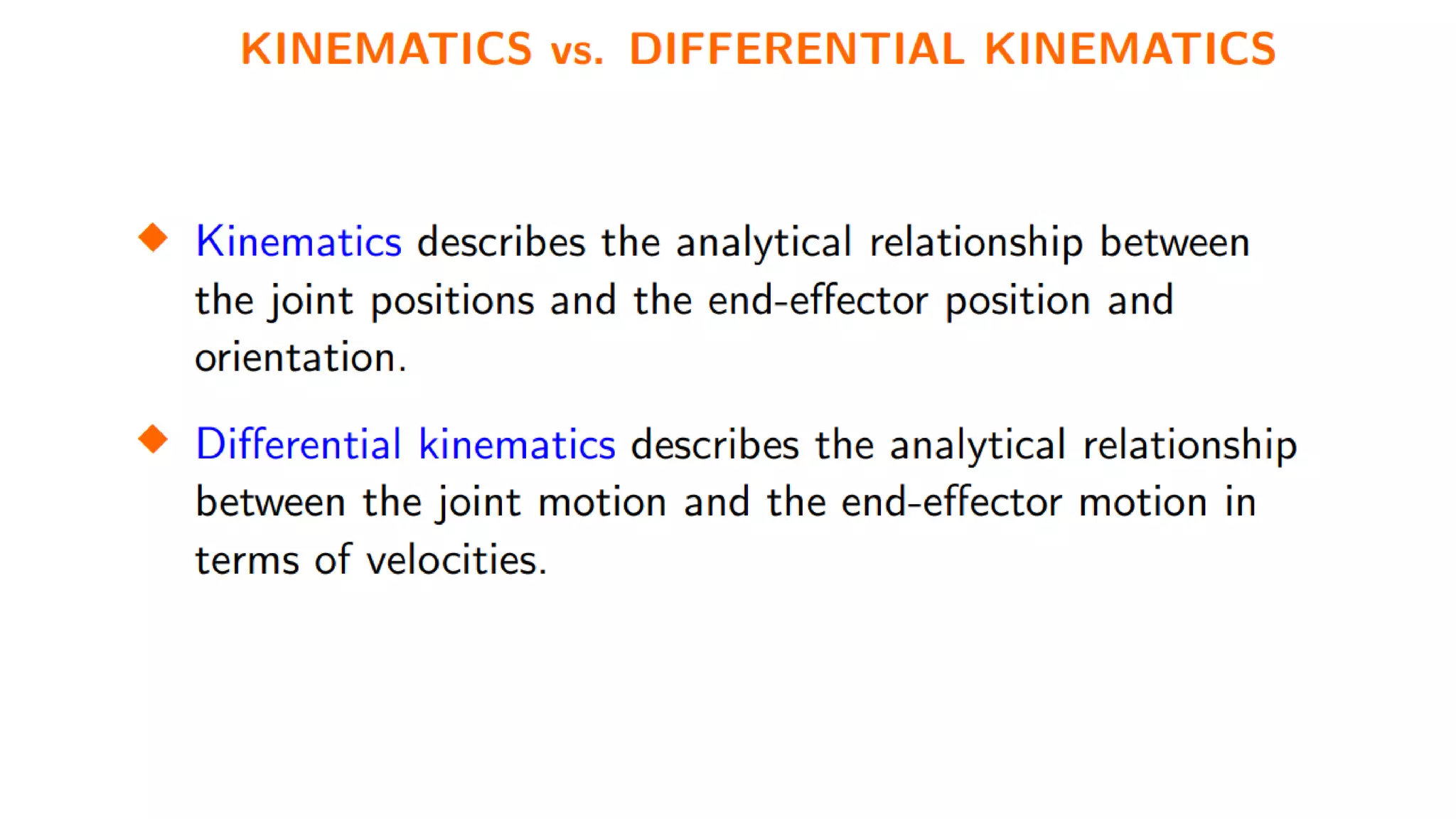 KINEMATICS vs. DIFFERENTIAL KINEMATICS

◆ Kinematics describes the analytical relationship between the joint positions and the end-effector position and orientation.

◆ Differential kinematics describes the analytical relationship between the joint motion and the end-effector motion in terms of velocities.